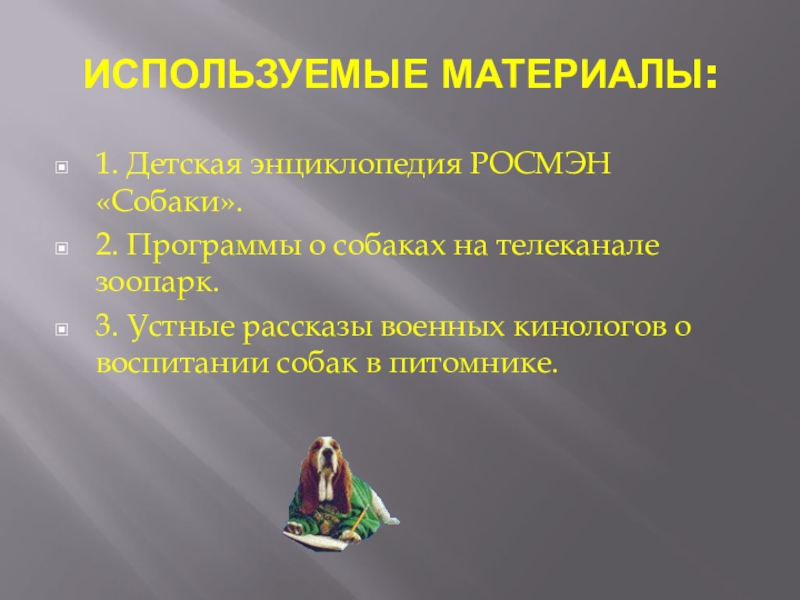 ИСПОЛЬЗУЕМЫЕ МАТЕРИАЛЫ:

1. Детская энциклопедия РОСМЭН «Собаки».

2. Программы о собаках на телеканале зоопарк.

3. Устные рассказы военных кинологов о воспитании собак в питомнике.